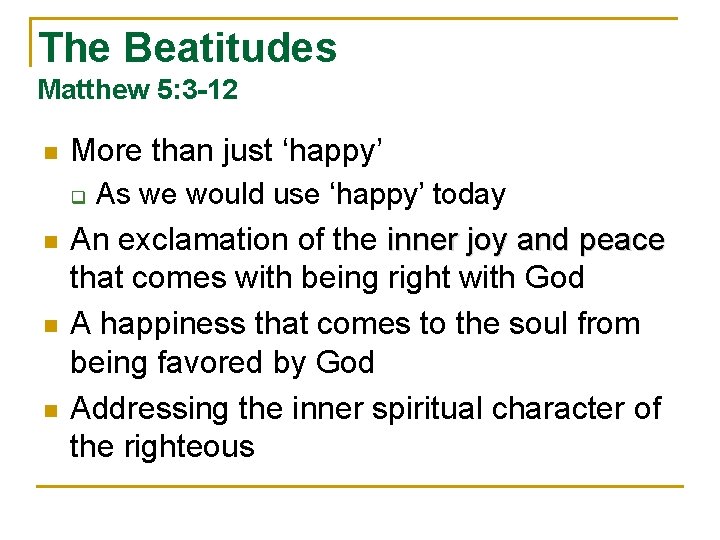 The Beatitudes
Matthew 5:3-12

- More than just ‘happy’
  - As we would use ‘happy’ today
- An exclamation of the inner joy and peace that comes with being right with God
- A happiness that comes to the soul from being favored by God
- Addressing the inner spiritual character of the righteous